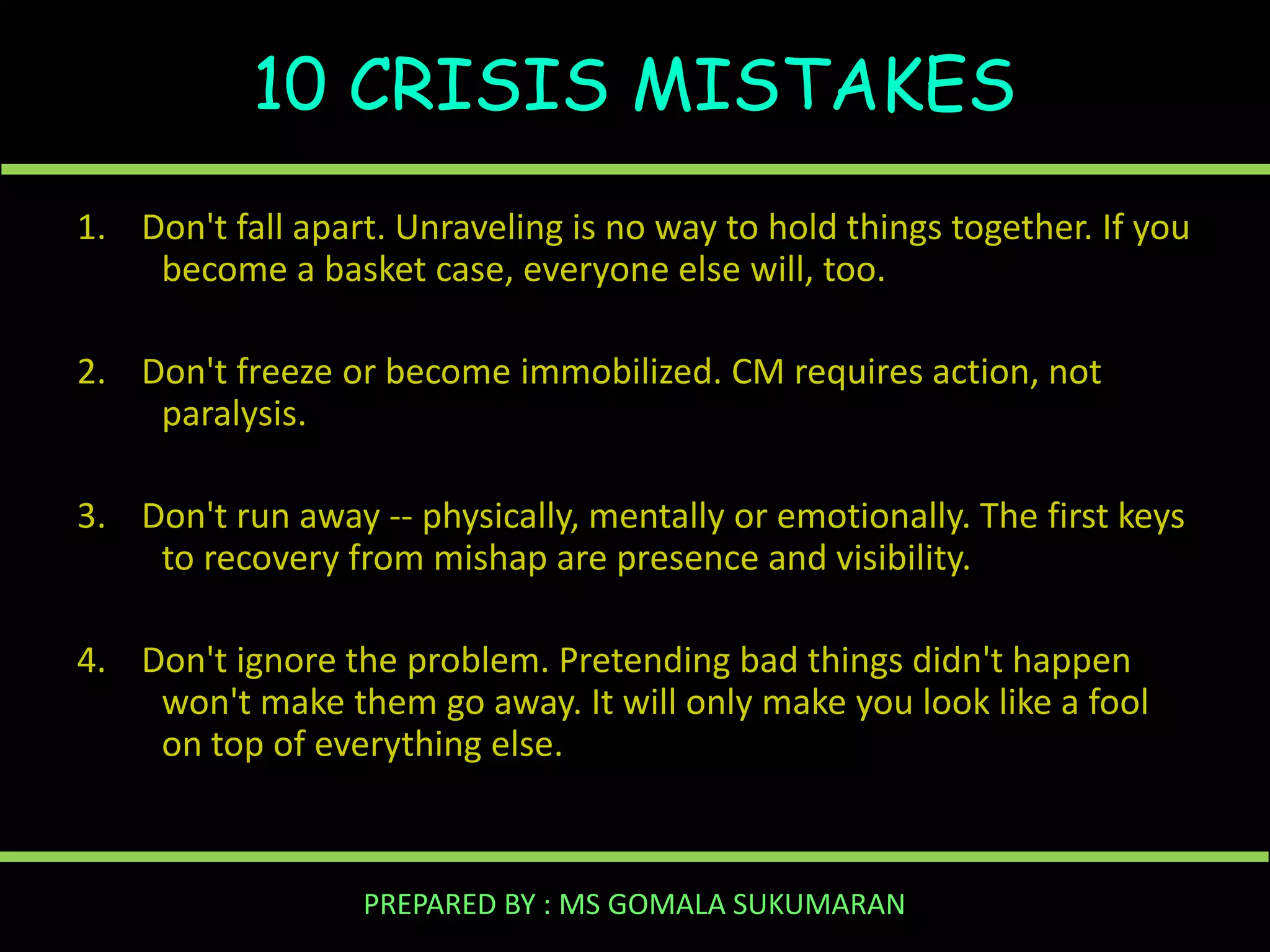 10 CRISIS MISTAKES

1. Don't fall apart. Unraveling is no way to hold things together. If you become a basket case, everyone else will, too.

2. Don't freeze or become immobilized. CM requires action, not paralysis.

3. Don't run away -- physically, mentally or emotionally. The first keys to recovery from mishap are presence and visibility.

4. Don't ignore the problem. Pretending bad things didn't happen won't make them go away. It will only make you look like a fool on top of everything else.

PREPARED BY : MS GOMALA SUKUMARAN